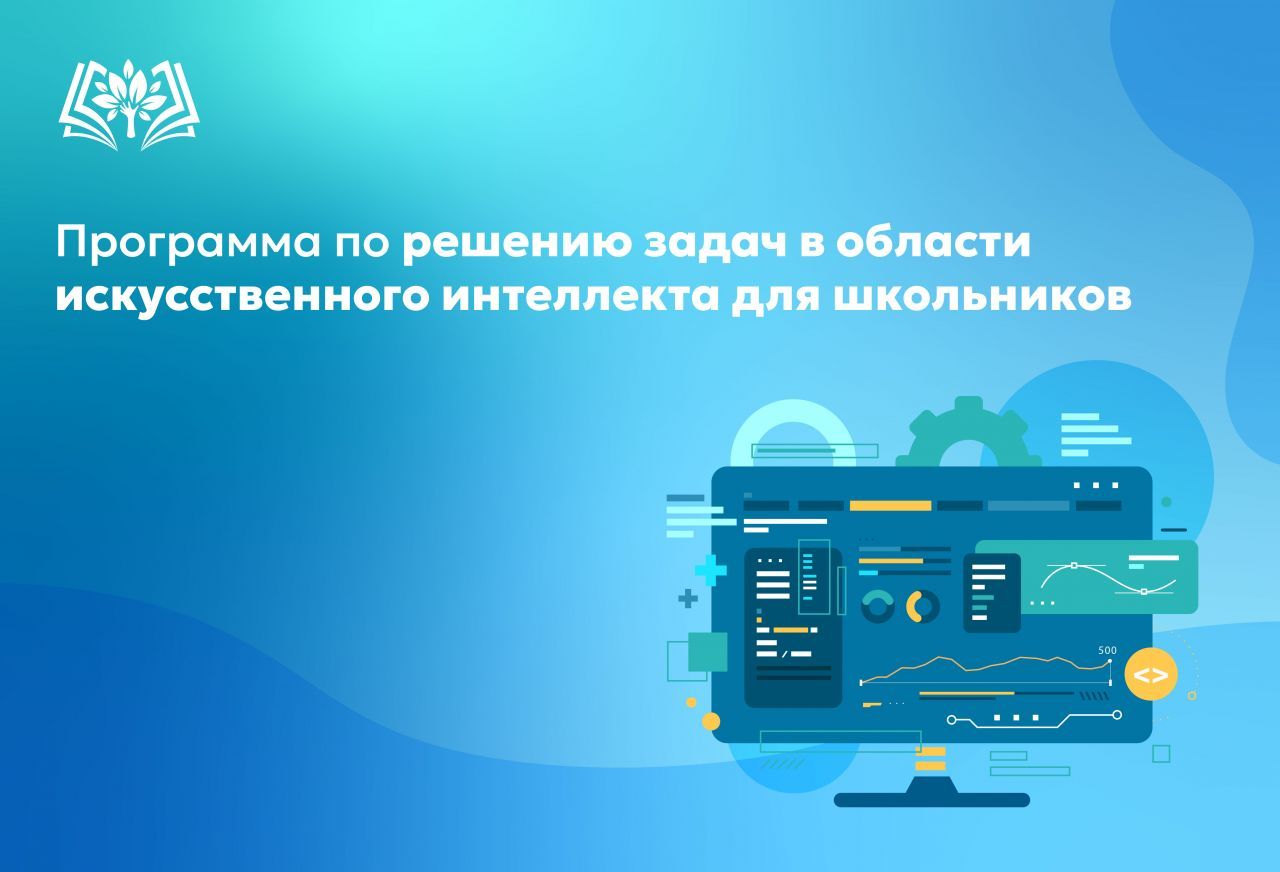 Программа по решению задач в области искусственного интеллекта для школьников

500

<>